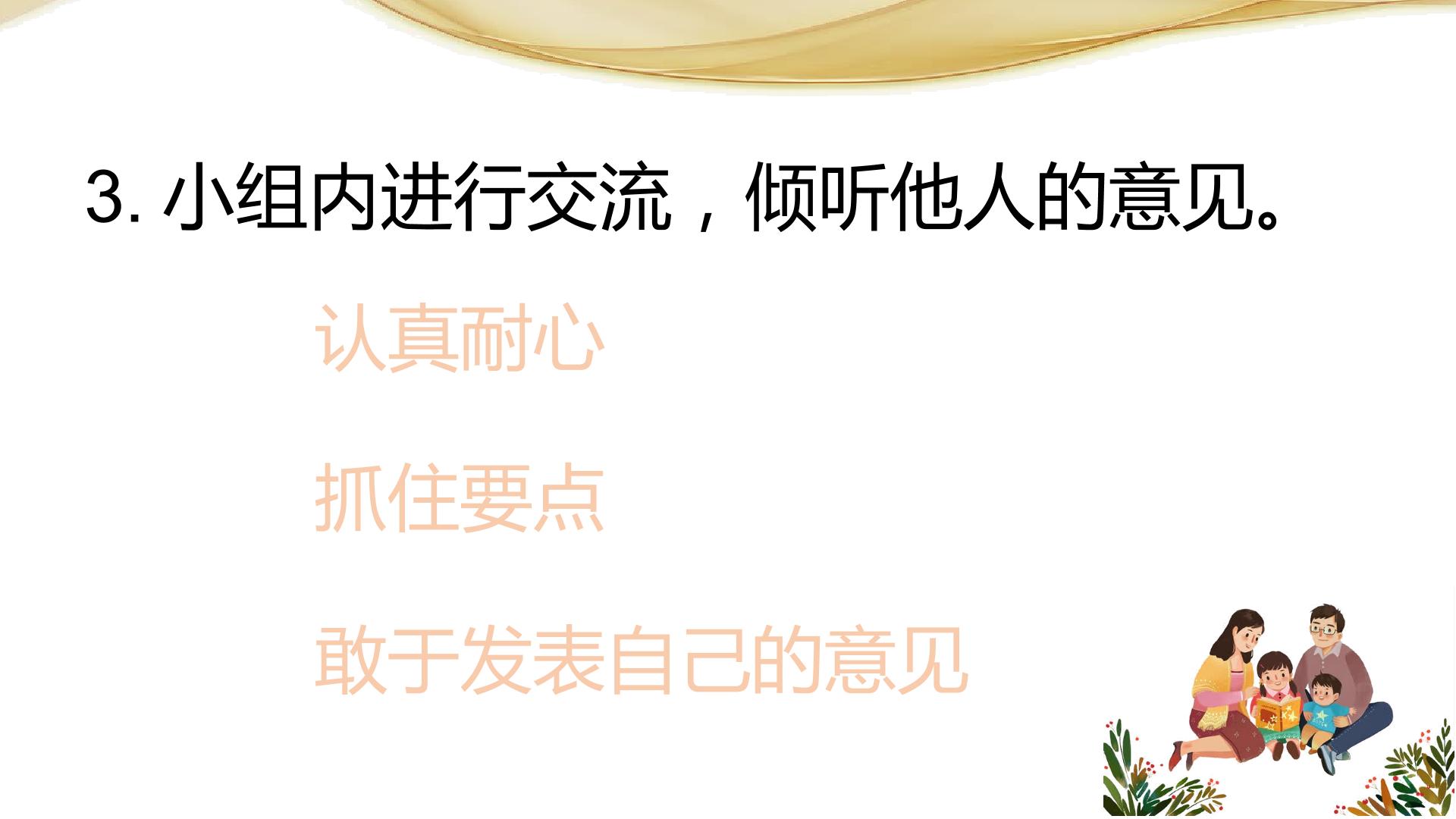 3.小组内进行交流，倾听他人的意见。

认真耐心

抓住要点

敢于发表自己的意见